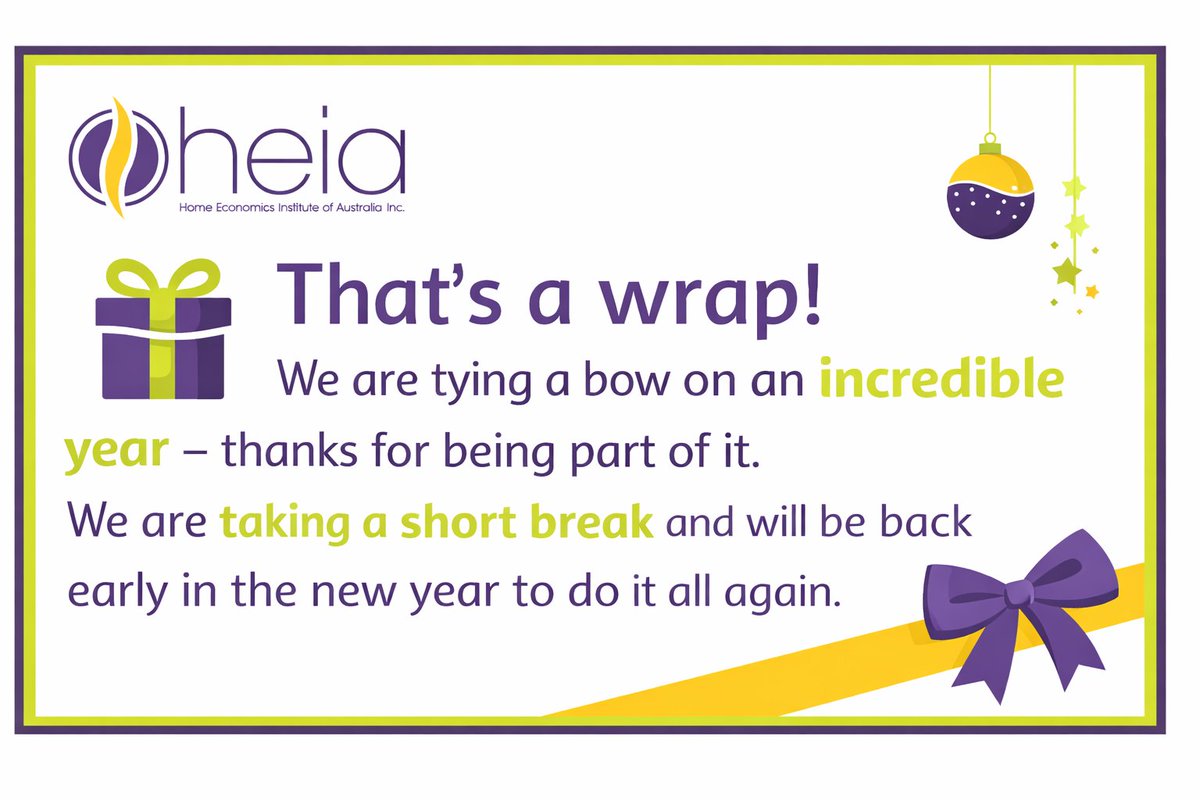 heia
Home Economics Institute of Australia Inc.

That's a wrap!

We are tying a bow on an incredible year – thanks for being part of it.

We are taking a short break and will be back early in the new year to do it all again.